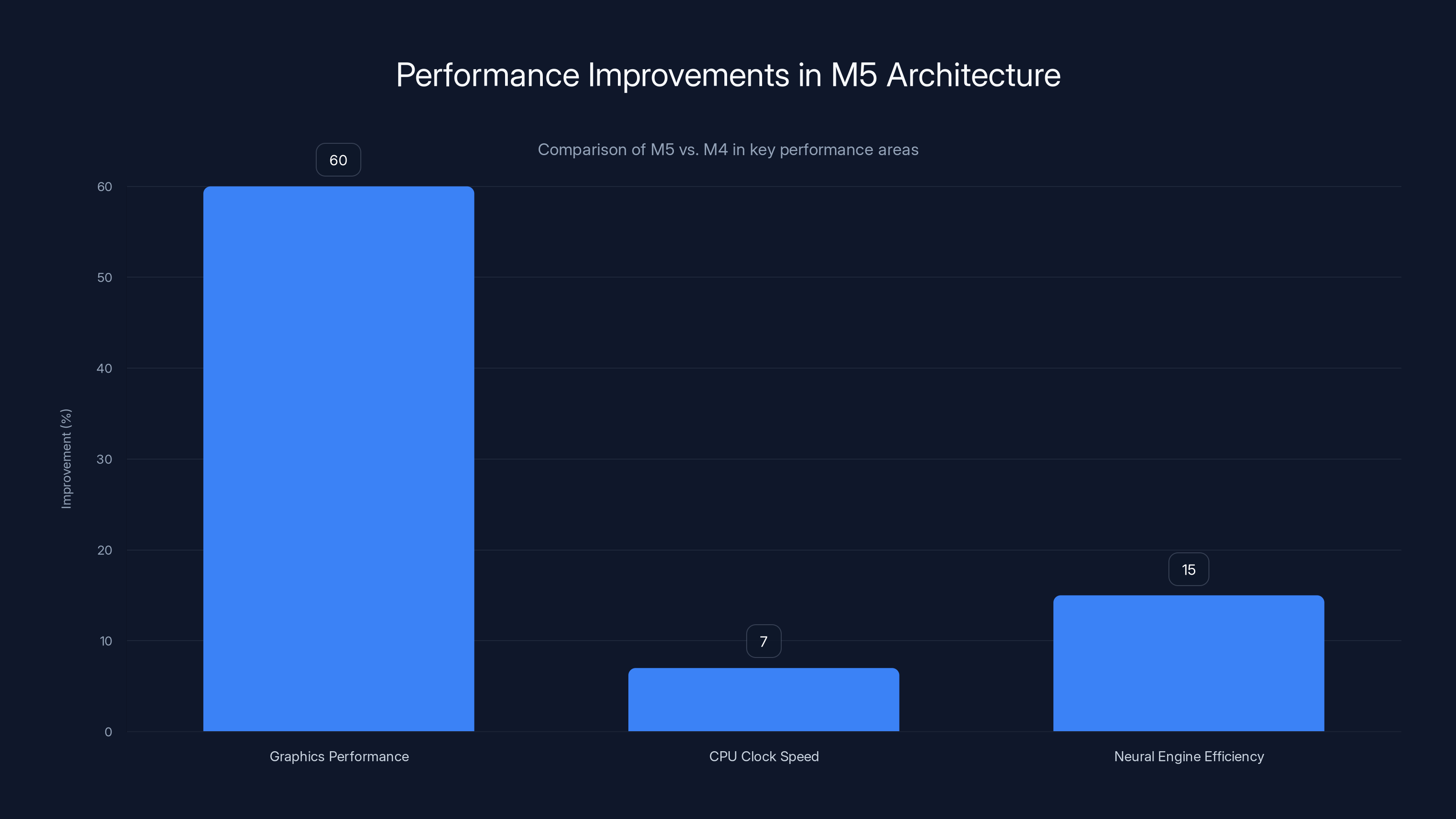 Performance Improvements in M5 Architecture

Comparison of M5 vs. M4 in key performance areas

Improvement (%)

60
50
40
30
20
10
0

60
7
15

Graphics Performance
CPU Clock Speed
Neural Engine Efficiency